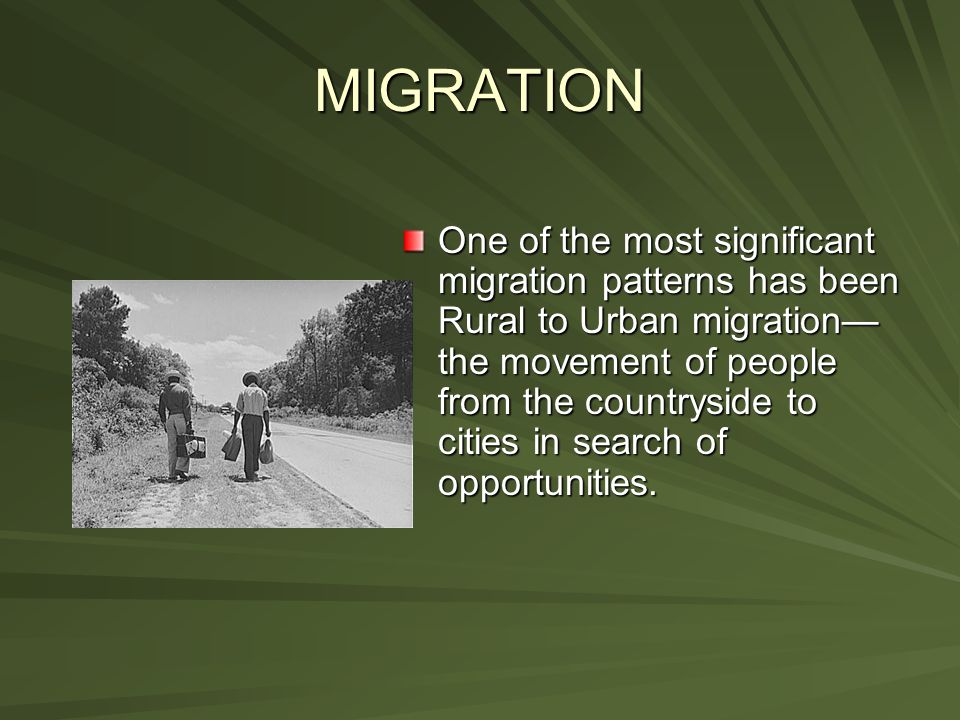 MIGRATION

One of the most significant migration patterns has been Rural to Urban migration—the movement of people from the countryside to cities in search of opportunities.